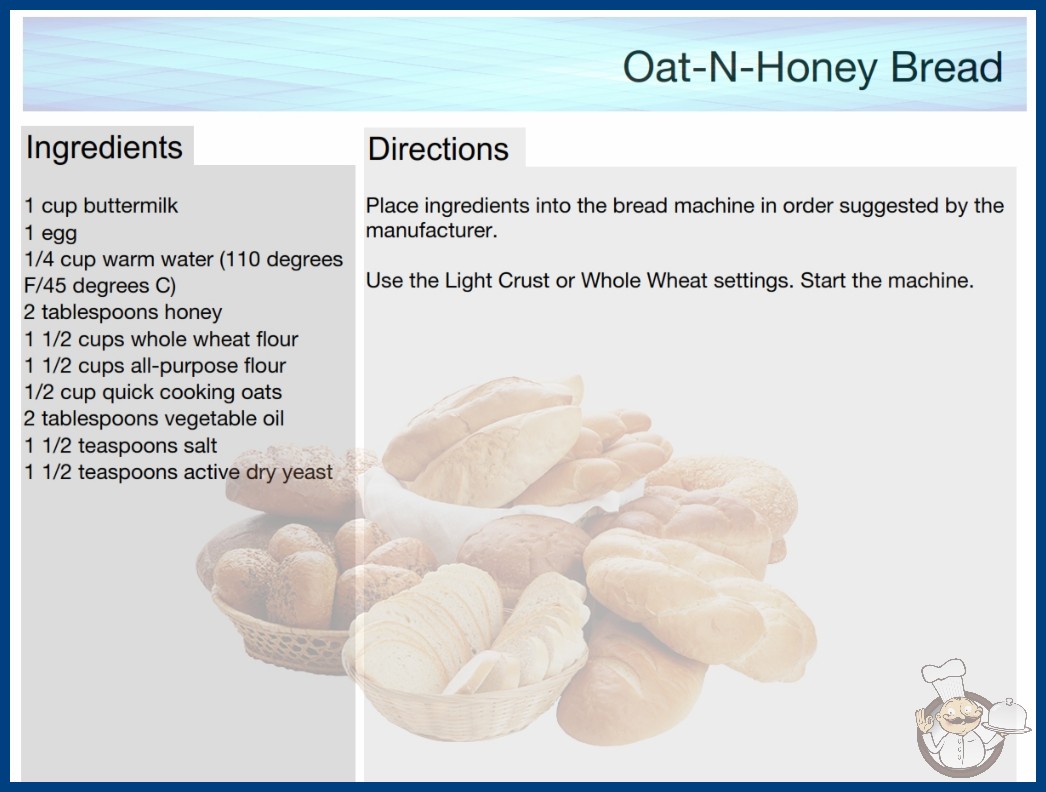 Oat-N-Honey Bread

Ingredients

1 cup buttermilk
1 egg
1/4 cup warm water (110 degrees F/45 degrees C)
2 tablespoons honey
1 1/2 cups whole wheat flour
1 1/2 cups all-purpose flour
1/2 cup quick cooking oats
2 tablespoons vegetable oil
1 1/2 teaspoons salt
1 1/2 teaspoons active dry yeast

Directions

Place ingredients into the bread machine in order suggested by the manufacturer.

Use the Light Crust or Whole Wheat settings. Start the machine.